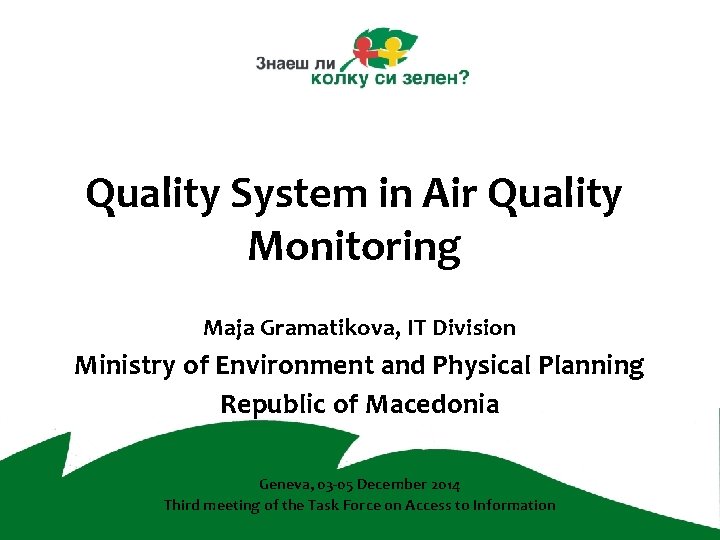 Знаеш ли колку си зелен?

Quality System in Air Quality Monitoring

Maja Gramatikova, IT Division
Ministry of Environment and Physical Planning
Republic of Macedonia

Geneva, 03-05 December 2014
Third meeting of the Task Force on Access to Information